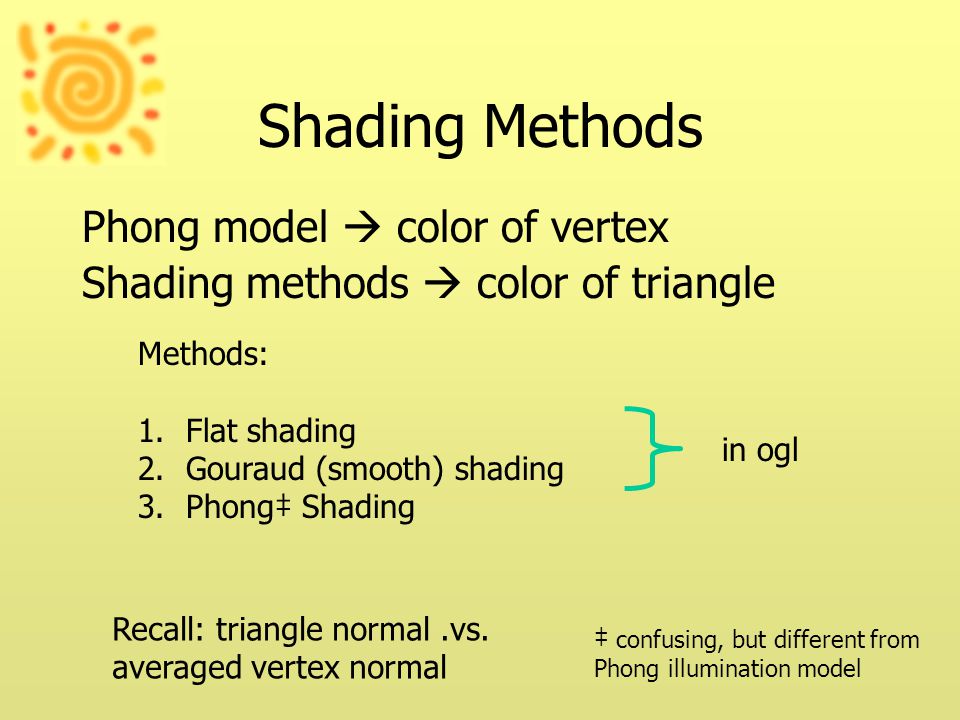 Shading Methods

Phong model → color of vertex
Shading methods → color of triangle

Methods:

1. Flat shading
2. Gouraud (smooth) shading
3. Phong‡ Shading

in ogl

Recall: triangle normal .vs. averaged vertex normal

‡ confusing, but different from Phong illumination model